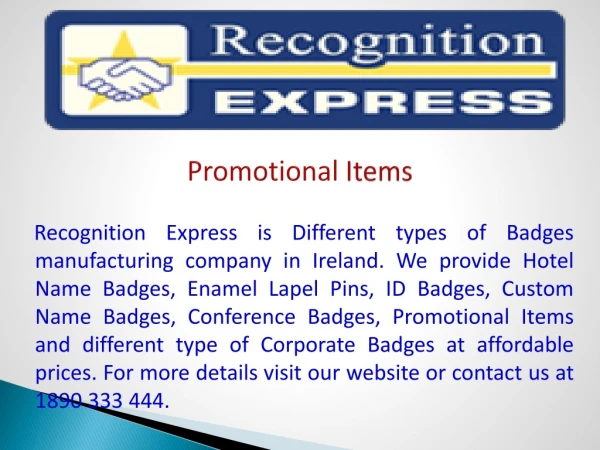 Recognition
EXPRESS

Promotional Items

Recognition Express is Different types of Badges manufacturing company in Ireland. We provide Hotel Name Badges, Enamel Lapel Pins, ID Badges, Custom Name Badges, Conference Badges, Promotional Items and different type of Corporate Badges at affordable prices. For more details visit our website or contact us at 1890 333 444.